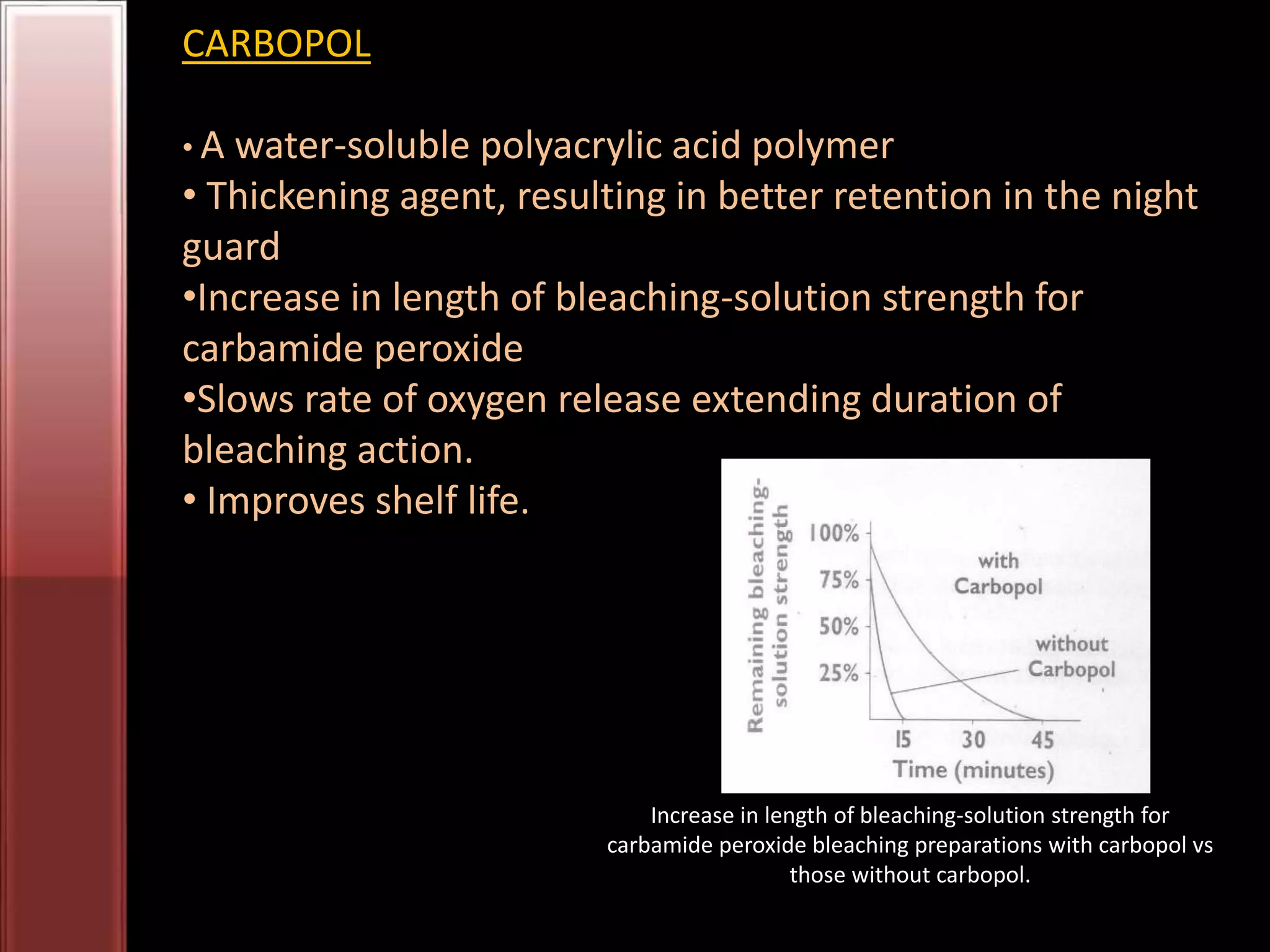 CARBOPOL

• A water-soluble polyacrylic acid polymer
• Thickening agent, resulting in better retention in the night guard
•Increase in length of bleaching-solution strength for carbamide peroxide
•Slows rate of oxygen release extending duration of bleaching action.
• Improves shelf life.

Remaining bleaching-solution strength
100%
75%
50%
25%
with Carbopol
without Carbopol
15
30
45
Time (minutes)

Increase in length of bleaching-solution strength for carbamide peroxide bleaching preparations with carbopol vs those without carbopol.